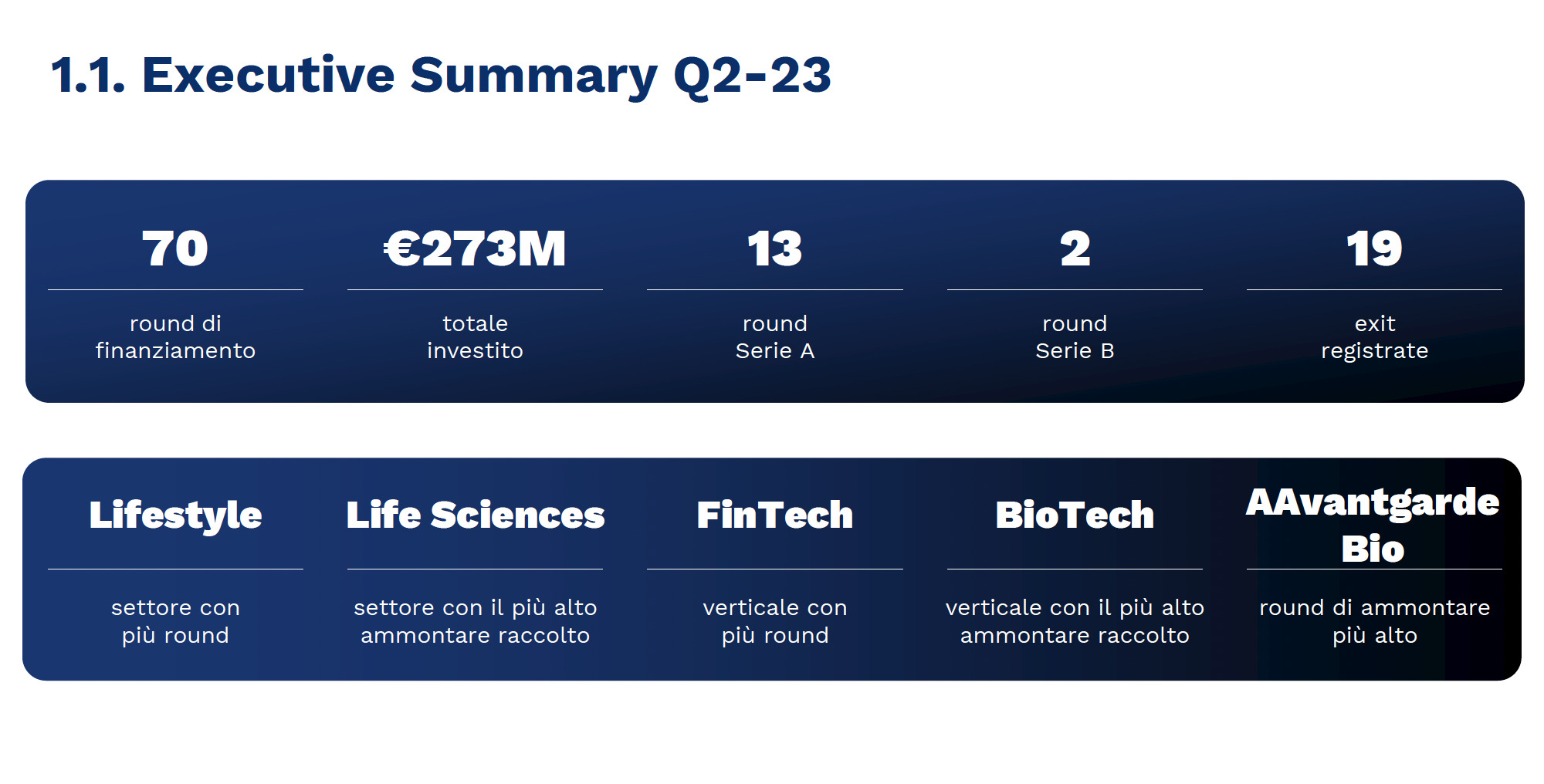 1.1. Executive Summary Q2-23

70
round di finanziamento

€273M
totale investito

13
round Serie A

2
round Serie B

19
exit registrate

Lifestyle
settore con più round

Life Sciences
settore con il più alto ammontare raccolto

FinTech
verticale con più round

BioTech
verticale con il più alto ammontare raccolto

AAvantgarde Bio
round di ammontare più alto